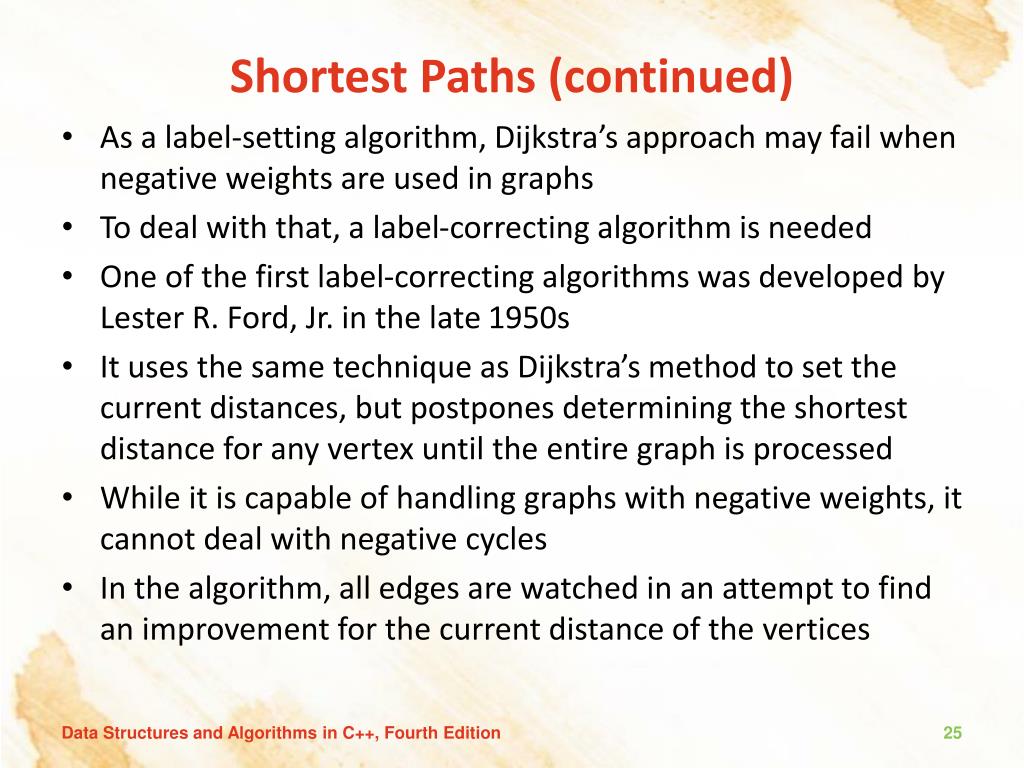 Shortest Paths (continued)

• As a label-setting algorithm, Dijkstra's approach may fail when negative weights are used in graphs

• To deal with that, a label-correcting algorithm is needed

• One of the first label-correcting algorithms was developed by Lester R. Ford, Jr. in the late 1950s

• It uses the same technique as Dijkstra's method to set the current distances, but postpones determining the shortest distance for any vertex until the entire graph is processed

• While it is capable of handling graphs with negative weights, it cannot deal with negative cycles

• In the algorithm, all edges are watched in an attempt to find an improvement for the current distance of the vertices

Data Structures and Algorithms in C++, Fourth Edition

25